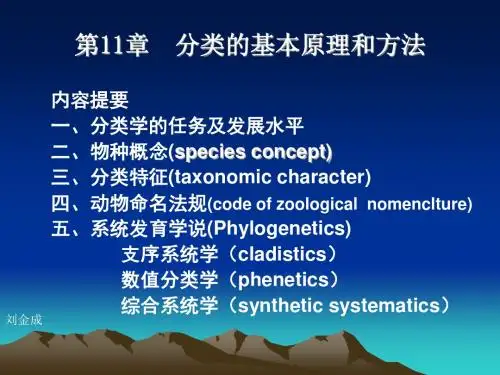 第11章　分类的基本原理和方法

内容提要
一、分类学的任务及发展水平
二、物种概念(species concept)
三、分类特征(taxonomic character)
四、动物命名法规(code of zoological nomenclture)
五、系统发育学说(Phylogenetics)
支序系统学（cladistics）
数值分类学（phenetics）
综合系统学（synthetic systematics）

刘金成